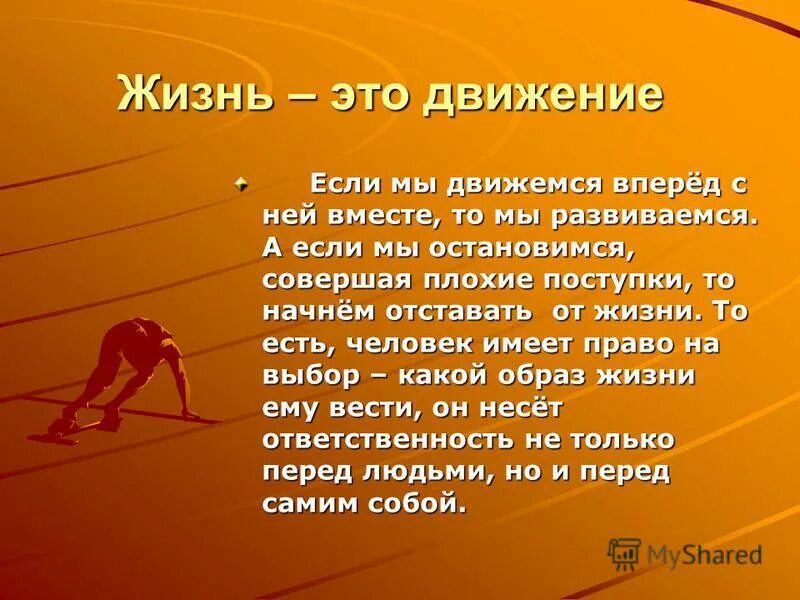 Жизнь – это движение

Если мы движемся вперёд с ней вместе, то мы развиваемся. А если мы остановимся, совершая плохие поступки, то начнём отставать от жизни. То есть, человек имеет право на выбор – какой образ жизни ему вести, он несёт ответственность не только перед людьми, но и перед самим собой.

MyShared